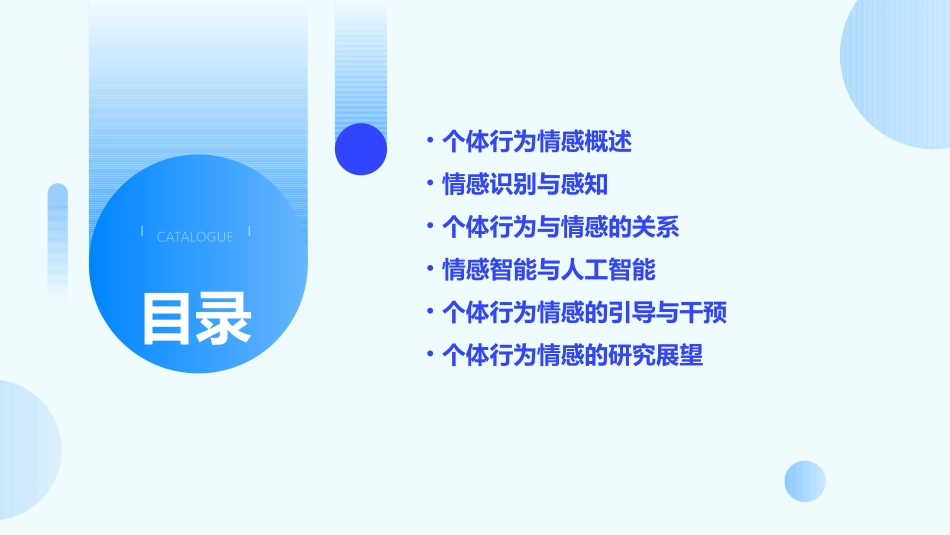 CATALOGUE

目录

• 个体行为情感概述
• 情感识别与感知
• 个体行为与情感的关系
• 情感智能与人工智能
• 个体行为情感的引导与干预
• 个体行为情感的研究展望